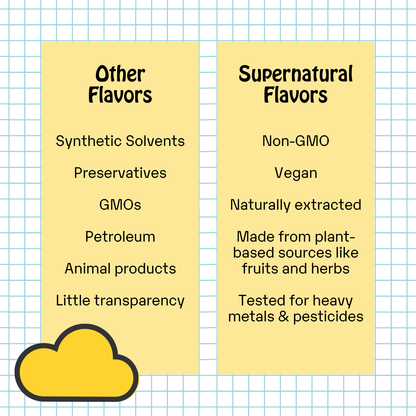 Other Flavors

Synthetic Solvents

Preservatives

GMOs

Petroleum

Animal products

Little transparency

Supernatural Flavors

Non-GMO

Vegan

Naturally extracted

Made from plant-based sources like fruits and herbs

Tested for heavy metals & pesticides